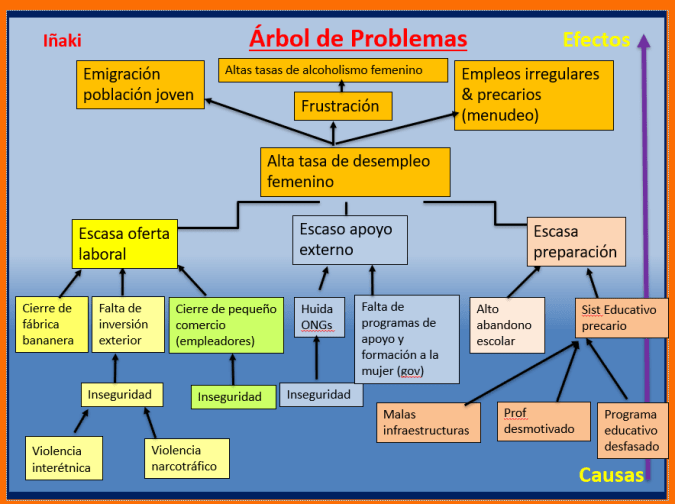 Iñaki

Árbol de Problemas

Efectos

Emigración población joven

Altas tasas de alcoholismo femenino

Frustración

Empleos irregulares & precarios (menudeo)

Alta tasa de desempleo femenino

Escasa oferta laboral

Escaso apoyo externo

Escasa preparación

Cierre de fábrica bananera

Falta de inversión exterior

Cierre de pequeño comercio (empleadores)

Huida ONGs

Falta de programas de apoyo y formación a la mujer (gov)

Alto abandono escolar

Sist Educativo precario

Inseguridad

Inseguridad

Inseguridad

Violencia interétnica

Violencia narcotráfico

Malas infraestructuras

Prof desmotivado

Programa educativo desfasado

Causas